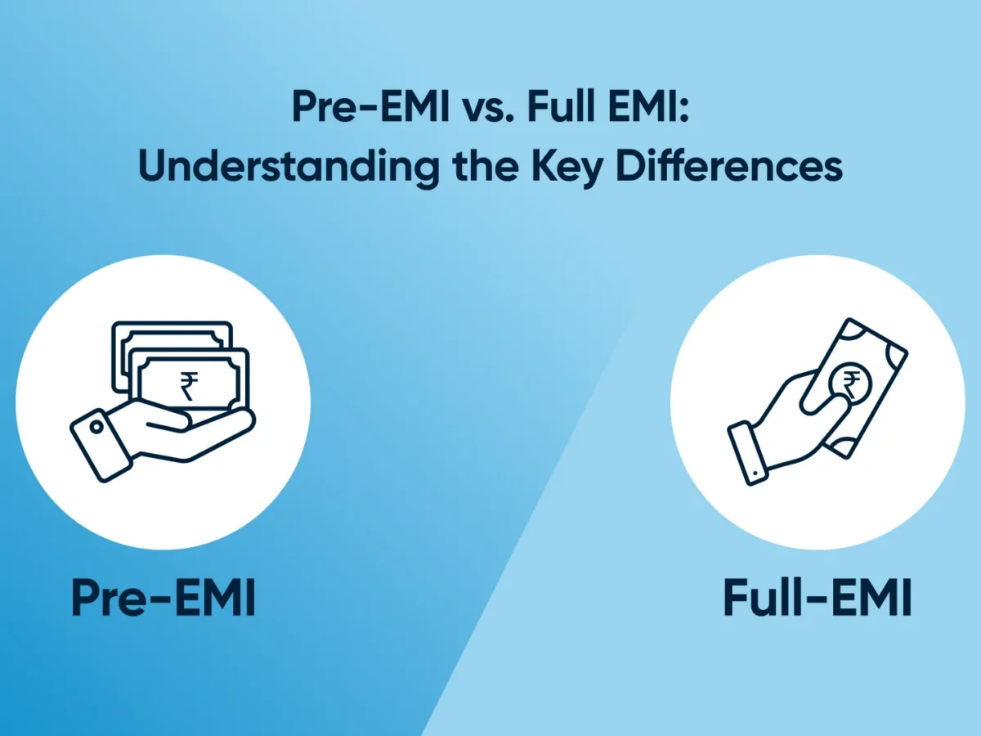 Pre-EMI vs. Full EMI:
Understanding the Key Differences

₹

₹

Pre-EMI

Full-EMI